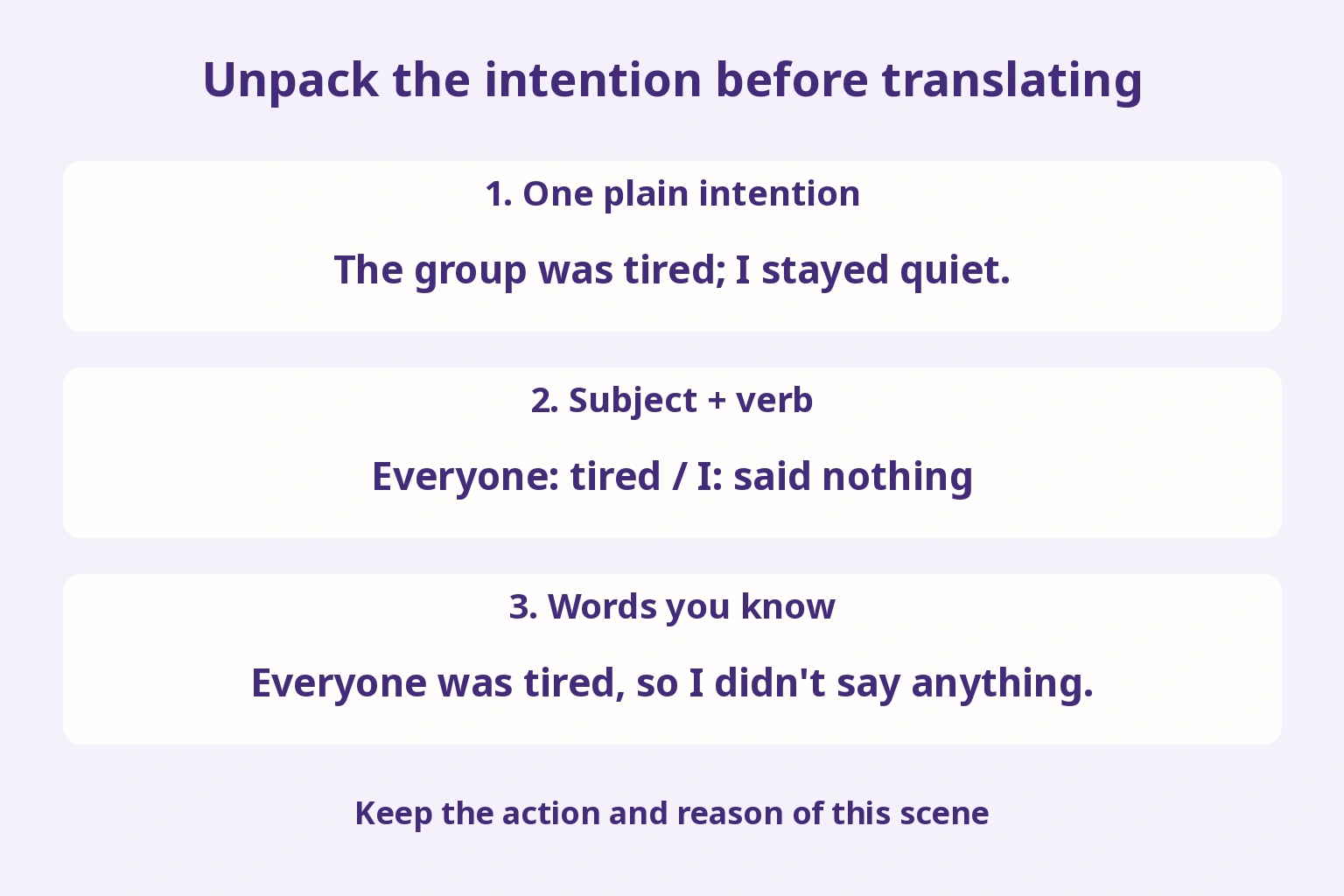 Unpack the intention before translating

1. One plain intention

The group was tired; I stayed quiet.

2. Subject + verb

Everyone: tired / I: said nothing

3. Words you know

Everyone was tired, so I didn't say anything.

Keep the action and reason of this scene